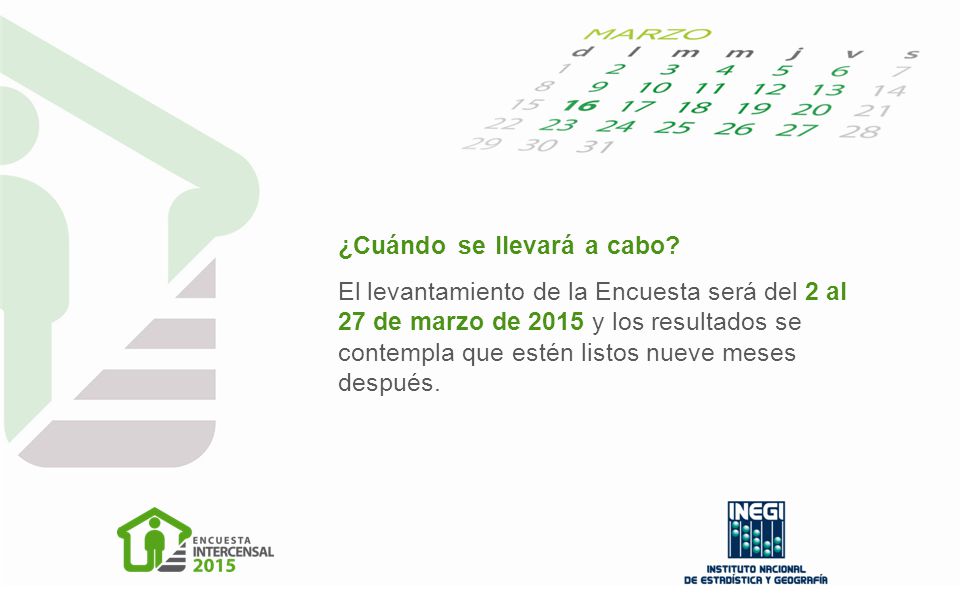 MARZO

| d | l | m | m | j | v | s |
|---|---|---|---|---|---|---|
| 1 | 2 | 3 | 4 | 5 | 6 | 7 |
| 8 | 9 | 10 | 11 | 12 | 13 | 14 |
| 15 | 16 | 17 | 18 | 19 | 20 | 21 |
| 22 | 23 | 24 | 25 | 26 | 27 | 28 |
| 29 | 30 | 31 | | | | |

¿Cuándo se llevará a cabo?

El levantamiento de la Encuesta será del 2 al 27 de marzo de 2015 y los resultados se contempla que estén listos nueve meses después.

ENCUESTA INTERCENSAL 2015

INEGI
INSTITUTO NACIONAL DE ESTADÍSTICA Y GEOGRAFÍA